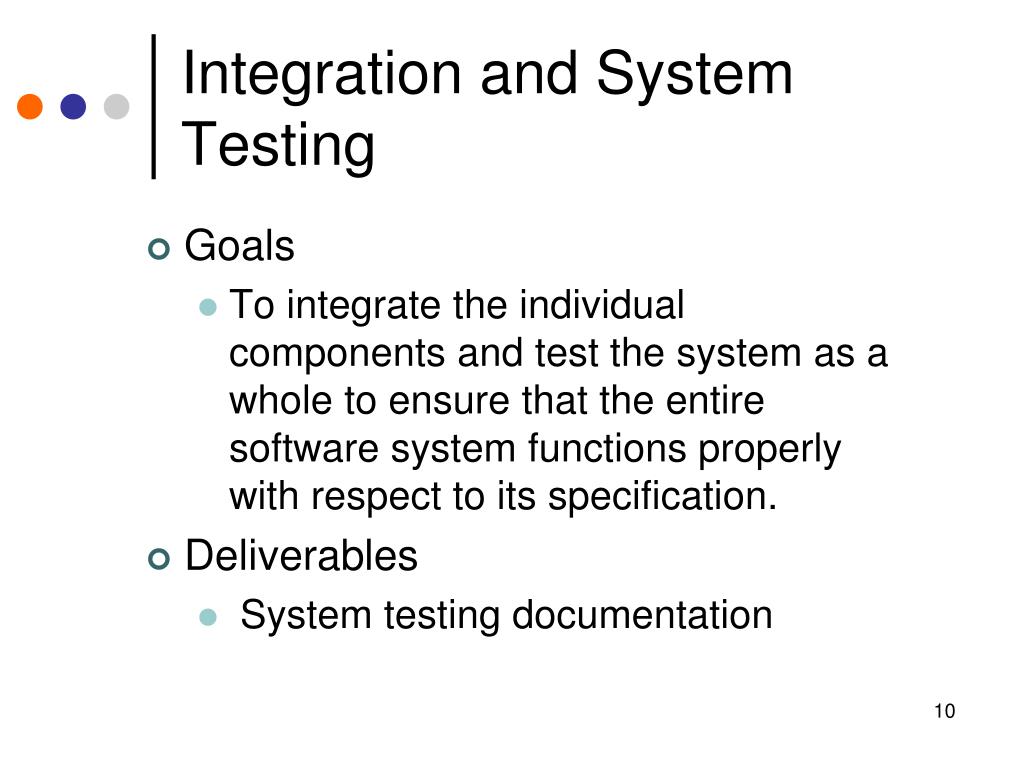 Integration and System Testing

Goals

To integrate the individual components and test the system as a whole to ensure that the entire software system functions properly with respect to its specification.

Deliverables

System testing documentation

10